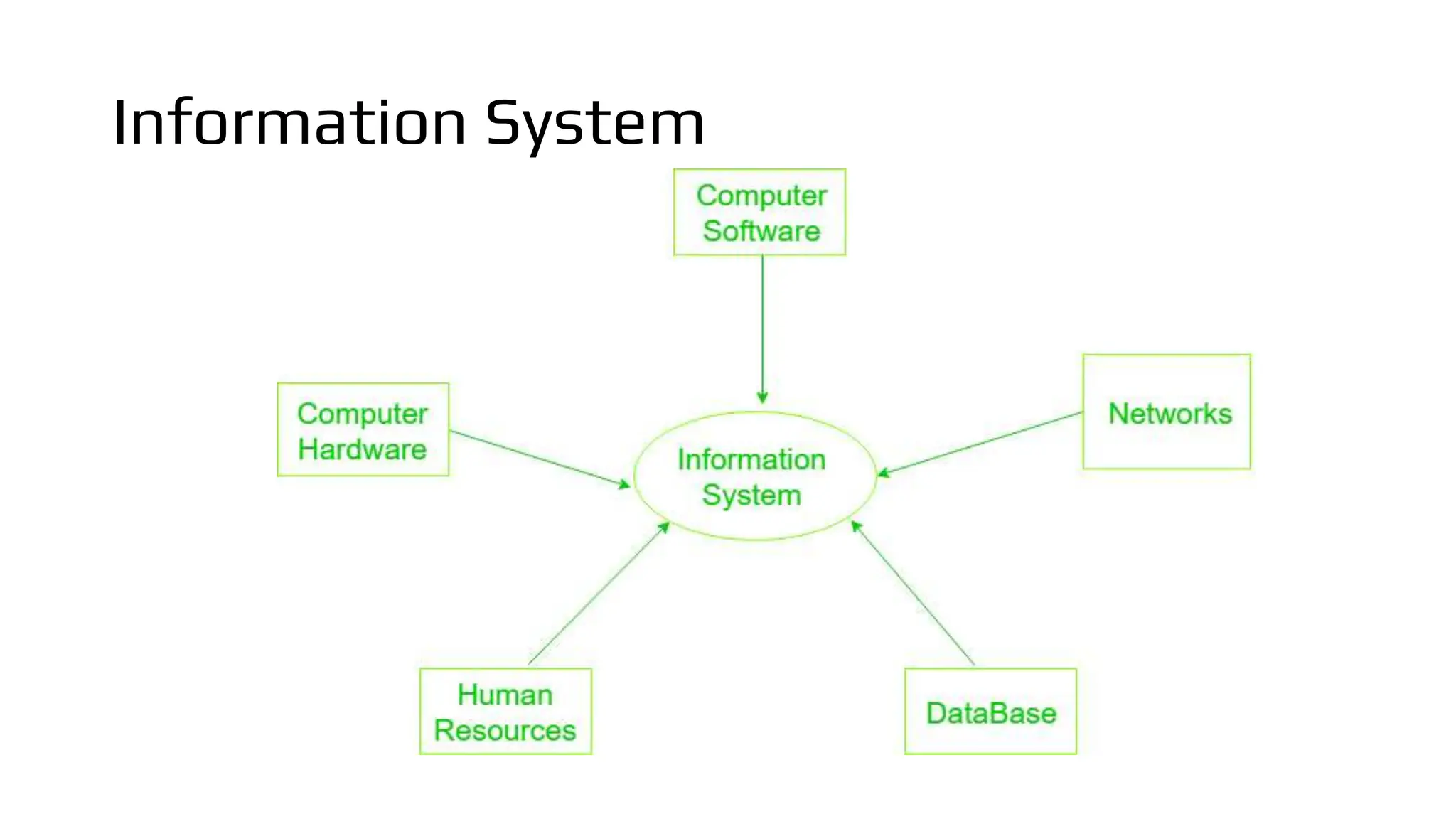 Information System

Computer Software

Computer Hardware

Information System

Networks

Human Resources

DataBase